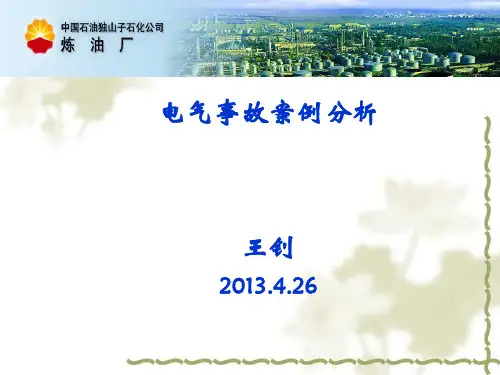 中国石油独山子石化公司
炼 油 厂

电气事故案例分析

王钊
2013.4.26